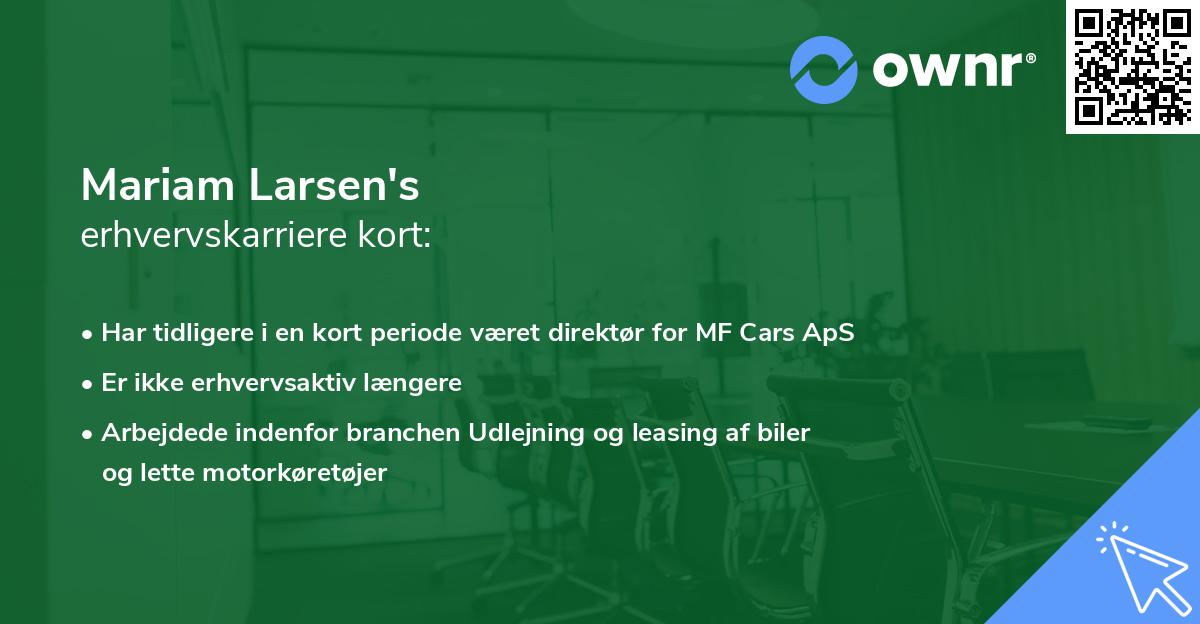 ownr®

Mariam Larsen's
erhvervskarriere kort:

• Har tidligere i en kort periode været direktør for MF Cars ApS
• Er ikke erhvervsaktiv længere
• Arbejdede indenfor branchen Udlejning og leasing af biler og lette motorkøretøjer